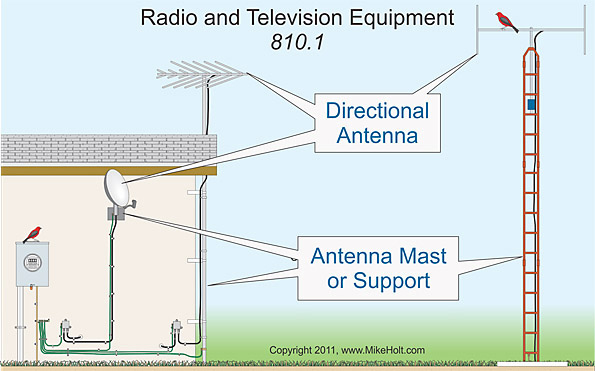 Radio and Television Equipment
810.1

Directional Antenna

Antenna Mast or Support

Copyright 2011, www.MikeHolt.com